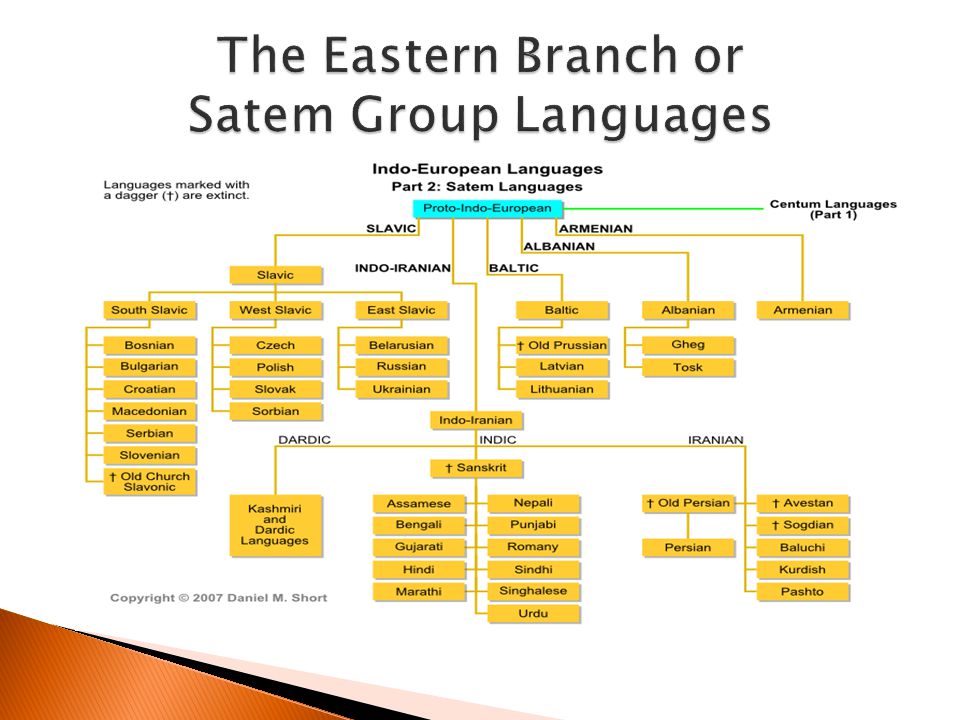 The Eastern Branch or Satem Group Languages

Languages marked with a dagger (†) are extinct.

Indo-European Languages
Part 2: Satem Languages

Proto-Indo-European

Centum Languages (Part 1)

SLAVIC

ARMENIAN

ALBANIAN

INDO-IRANIAN

BALTIC

Slavic

South Slavic

West Slavic

East Slavic

Baltic

Albanian

Armenian

Bosnian

Bulgarian

Croatian

Macedonian

Serbian

Slovenian

† Old Church Slavonic

Czech

Polish

Slovak

Sorbian

Belarusian

Russian

Ukrainian

† Old Prussian

Latvian

Lithuanian

Gheg

Tosk

Indo-Iranian

DARDIC

INDIC

IRANIAN

† Sanskrit

Kashmiri and Dardic Languages

Assamese

Bengali

Gujarati

Hindi

Marathi

Nepali

Punjabi

Romany

Sindhi

Singhalese

Urdu

† Old Persian

Persian

† Avestan

† Sogdian

Baluchi

Kurdish

Pashto

Copyright © 2007 Daniel M. Short